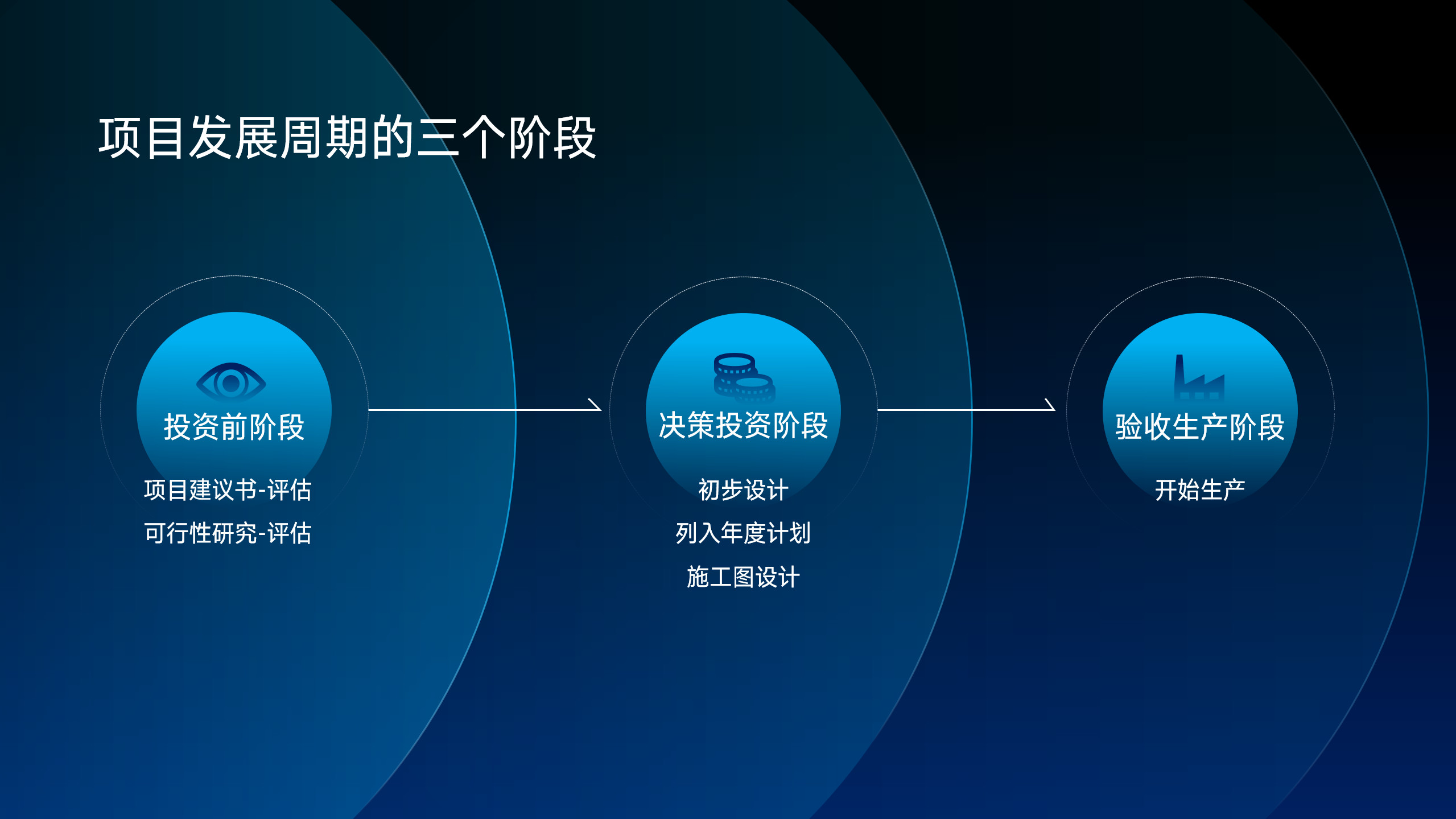 项目发展周期的三个阶段

投资前阶段

项目建议书-评估

可行性研究-评估

决策投资阶段

初步设计

列入年度计划

施工图设计

验收生产阶段

开始生产